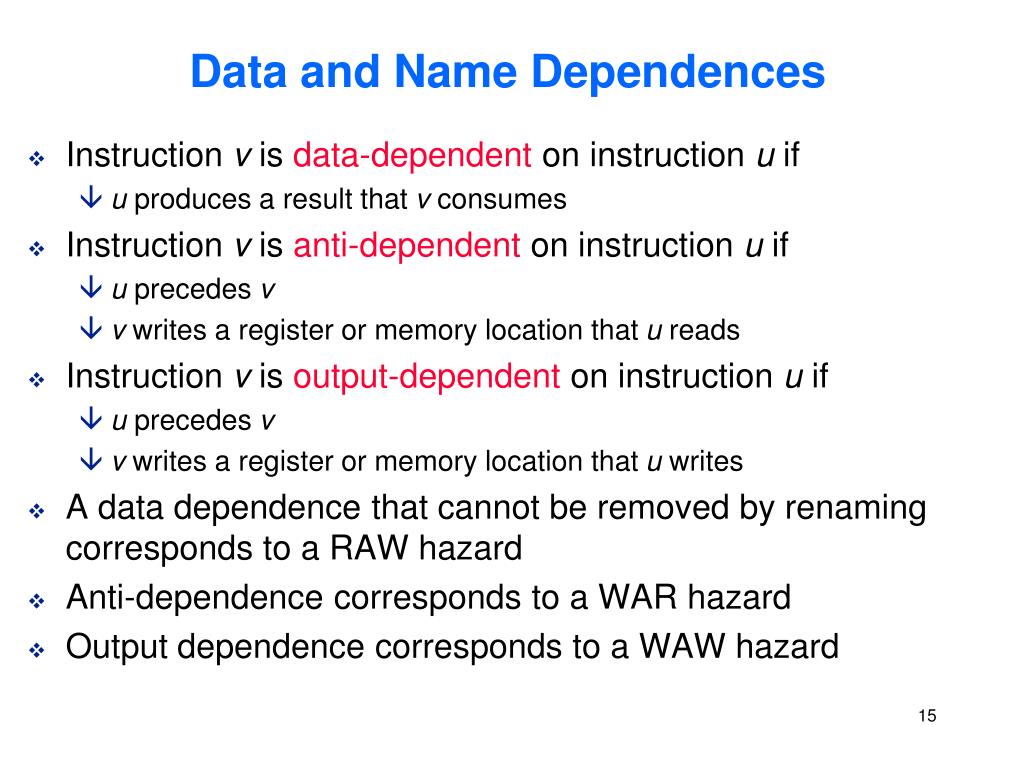 Data and Name Dependences

❖ Instruction v is data-dependent on instruction u if
↓ u produces a result that v consumes

❖ Instruction v is anti-dependent on instruction u if
↓ u precedes v
↓ v writes a register or memory location that u reads

❖ Instruction v is output-dependent on instruction u if
↓ u precedes v
↓ v writes a register or memory location that u writes

❖ A data dependence that cannot be removed by renaming corresponds to a RAW hazard

❖ Anti-dependence corresponds to a WAR hazard

❖ Output dependence corresponds to a WAW hazard

15